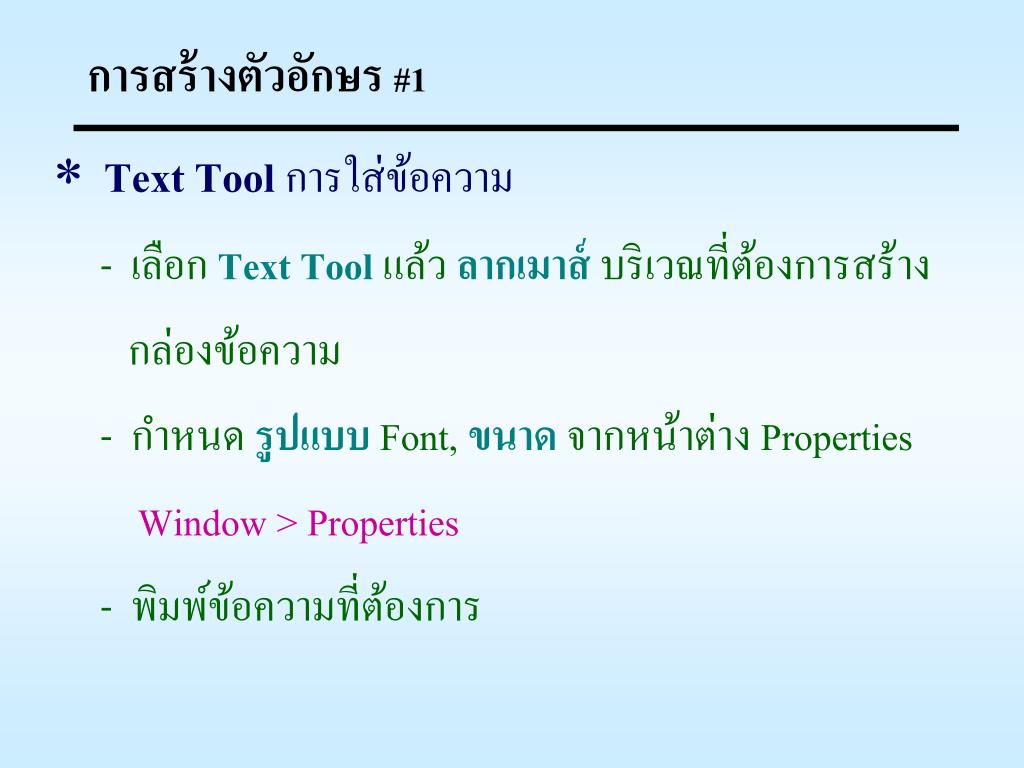 การสร้างตัวอักษร #1

* Text Tool การใส่ข้อความ

- เลือก Text Tool แล้ว ลากเมาส์ บริเวณที่ต้องการสร้างกล่องข้อความ

- กำหนด รูปแบบ Font, ขนาด จากหน้าต่าง Properties

Window > Properties

- พิมพ์ข้อความที่ต้องการ